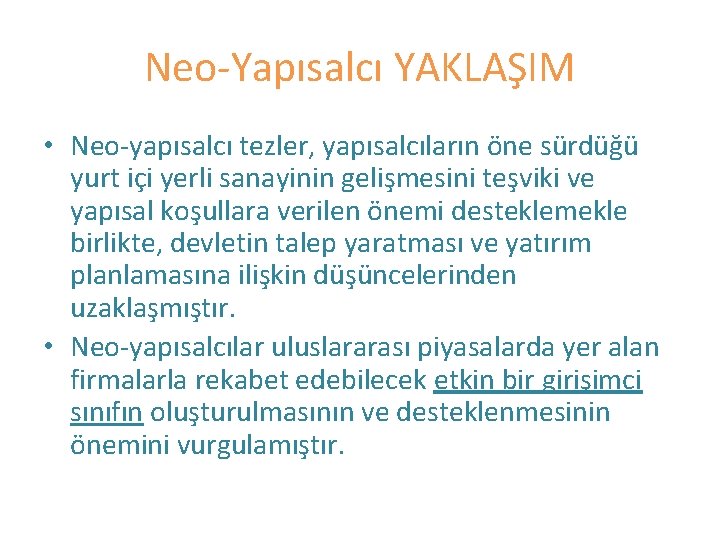 Neo-Yapısalcı YAKLAŞIM

• Neo-yapısalcı tezler, yapısalcıların öne sürdüğü yurt içi yerli sanayinin gelişmesini teşviki ve yapısal koşullara verilen önemi desteklemekle birlikte, devletin talep yaratması ve yatırım planlamasına ilişkin düşüncelerinden uzaklaşmıştır.

• Neo-yapısalcılar uluslararası piyasalarda yer alan firmalarla rekabet edebilecek etkin bir girişimci sınıfın oluşturulmasının ve desteklenmesinin önemini vurgulamıştır.